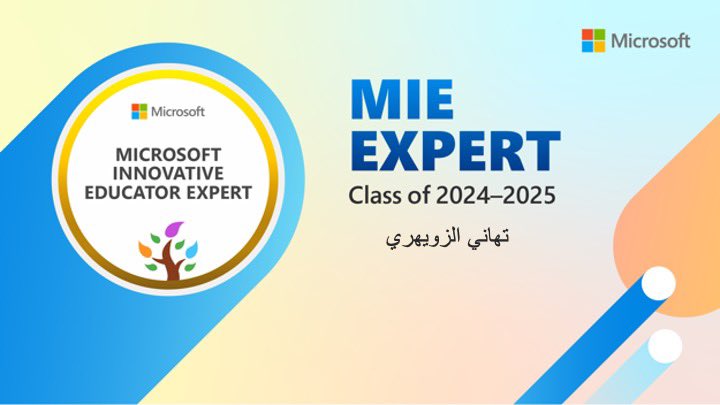 Microsoft

Microsoft

MICROSOFT INNOVATIVE EDUCATOR EXPERT

MIE EXPERT

Class of 2024–2025

تهاني الزويهري